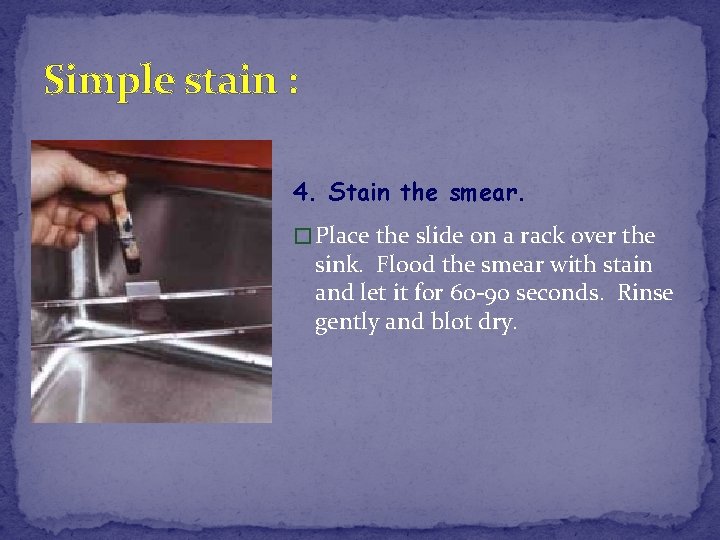 Simple stain :

4. Stain the smear.

□ Place the slide on a rack over the sink. Flood the smear with stain and let it for 60-90 seconds. Rinse gently and blot dry.